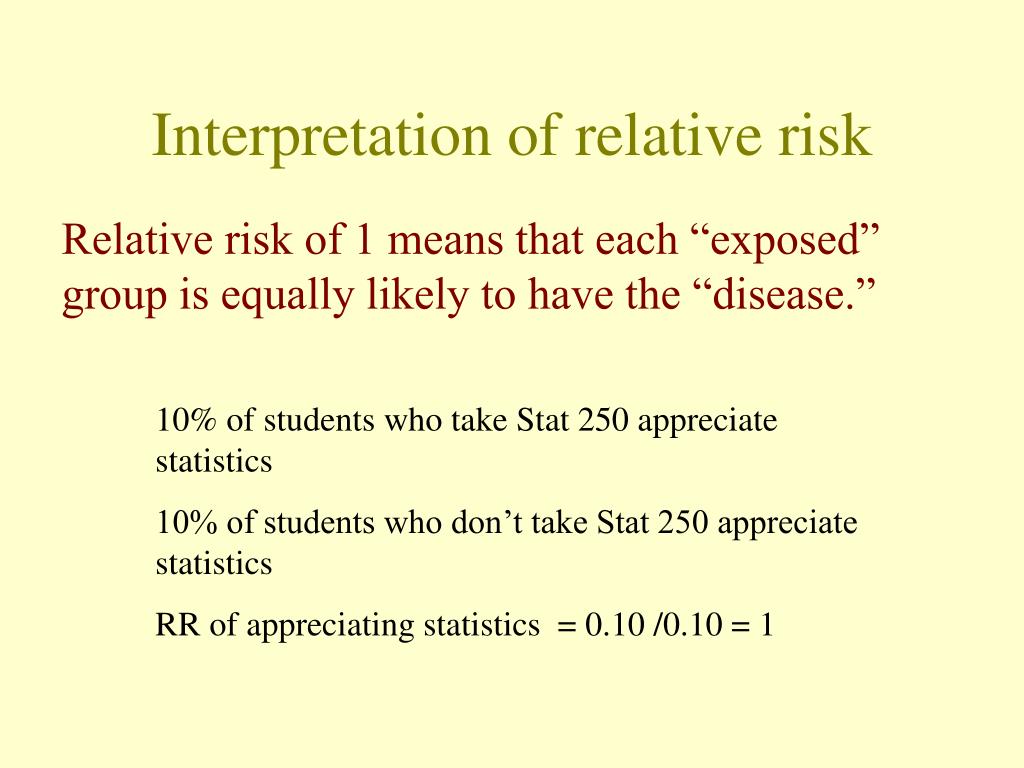 Interpretation of relative risk

Relative risk of 1 means that each “exposed” group is equally likely to have the “disease.”

10% of students who take Stat 250 appreciate statistics

10% of students who don’t take Stat 250 appreciate statistics

RR of appreciating statistics = 0.10 /0.10 = 1